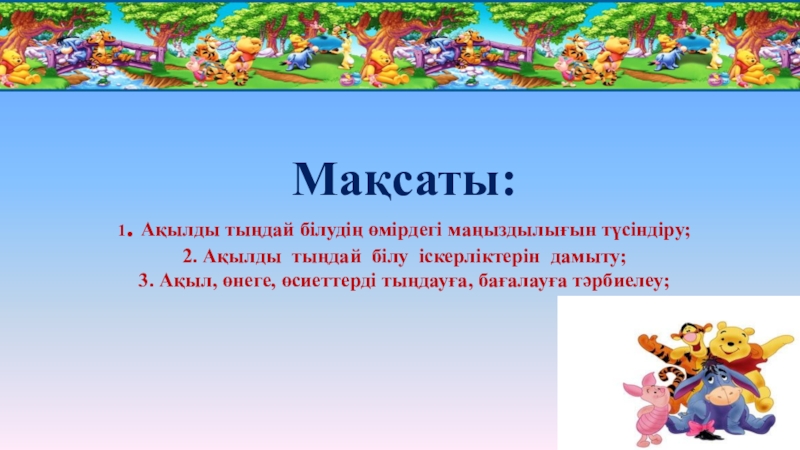 Мақсаты:

1. Ақылды тыңдай білудің өмірдегі маңыздылығын түсіндіру;

2. Ақылды тыңдай білу іскерліктерін дамыту;

3. Ақыл, өнеге, өсиеттерді тыңдауға, бағалауға тәрбиелеу;